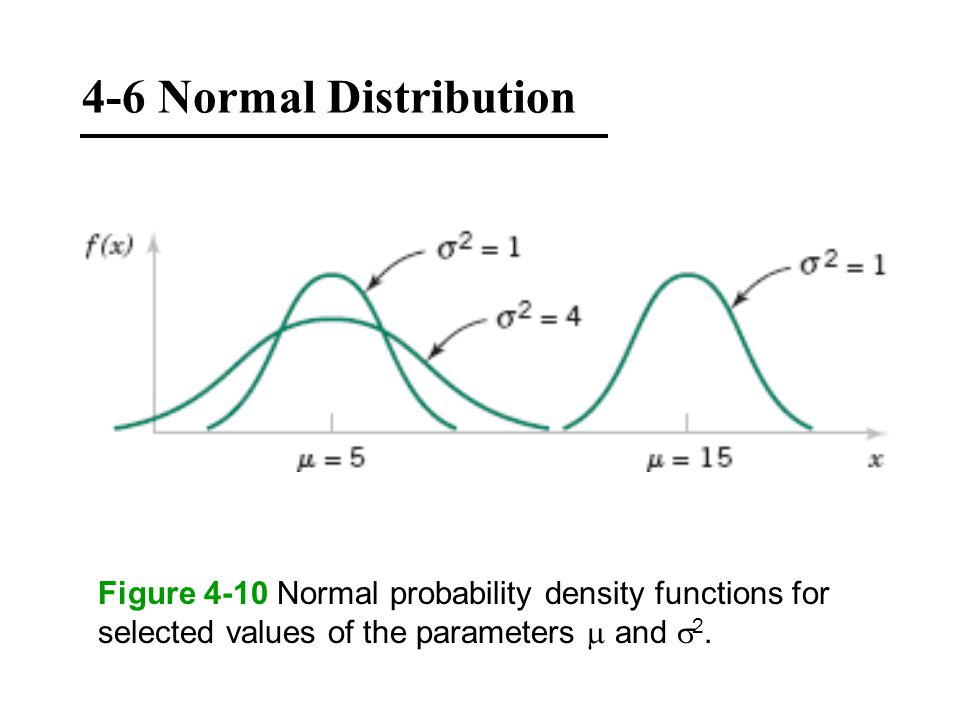 4-6 Normal Distribution

$f(x)$

$\sigma^2 = 1$

$\sigma^2 = 4$

$\sigma^2 = 1$

$\mu = 5$

$\mu = 15$

$x$

Figure 4-10 Normal probability density functions for selected values of the parameters $\mu$ and $\sigma^2$.